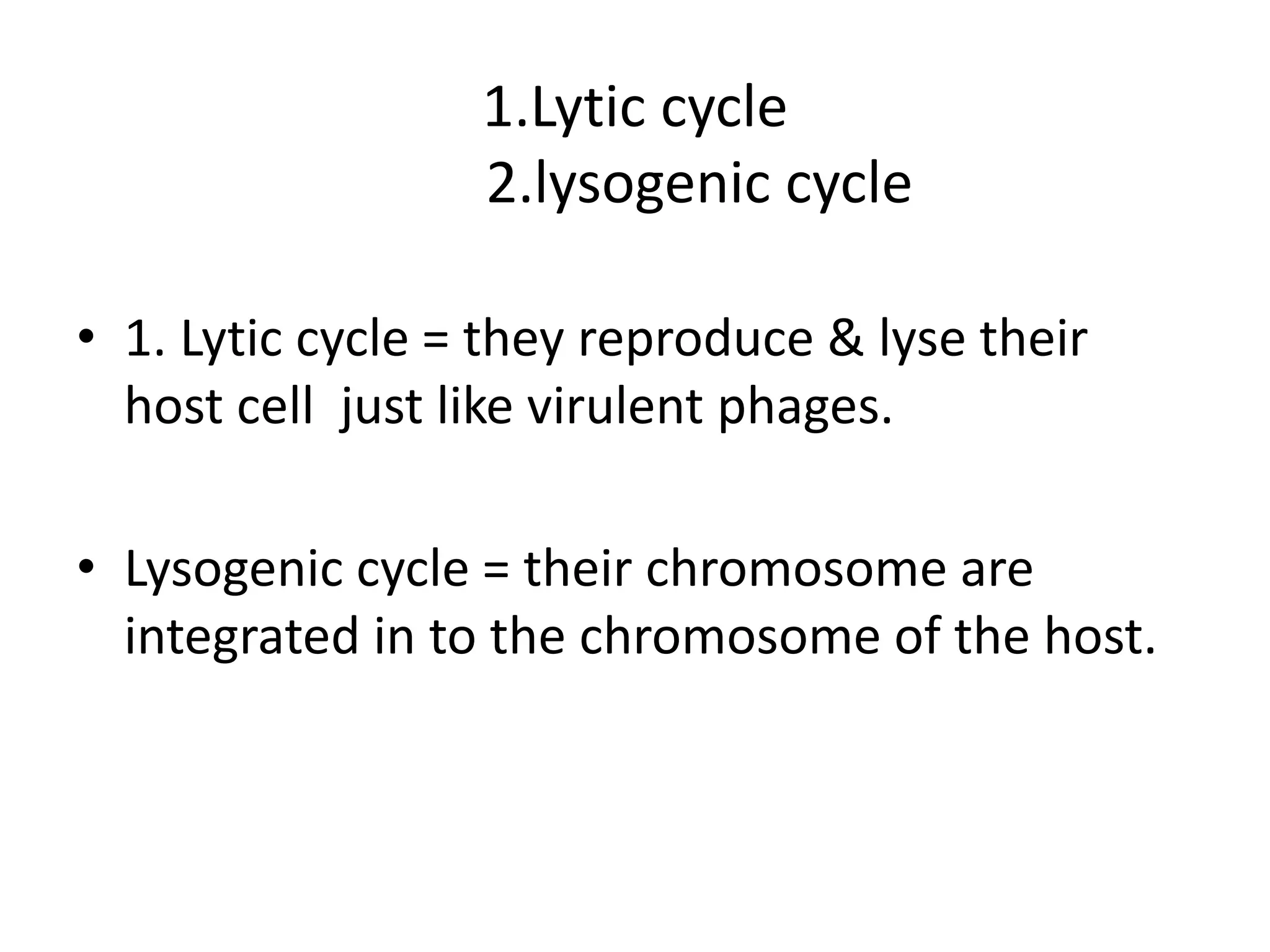 1.Lytic cycle
2.lysogenic cycle

• 1. Lytic cycle = they reproduce & lyse their host cell just like virulent phages.

• Lysogenic cycle = their chromosome are integrated in to the chromosome of the host.